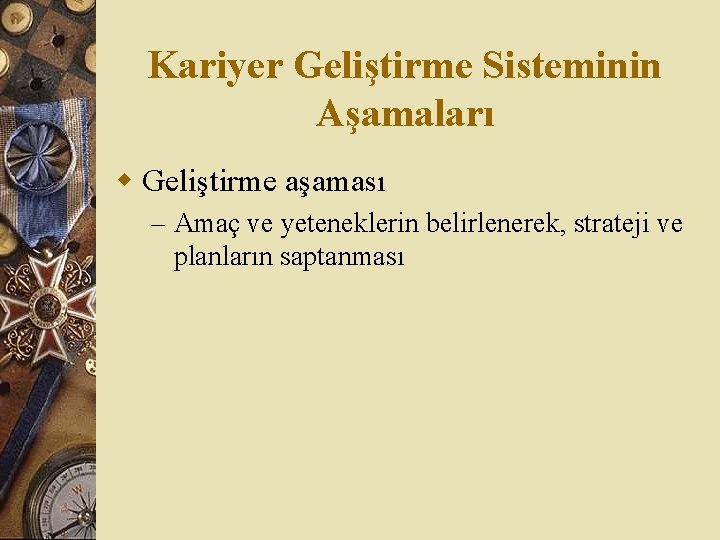 Kariyer Geliştirme Sisteminin Aşamaları

Geliştirme aşaması

– Amaç ve yeteneklerin belirlenerek, strateji ve planların saptanması